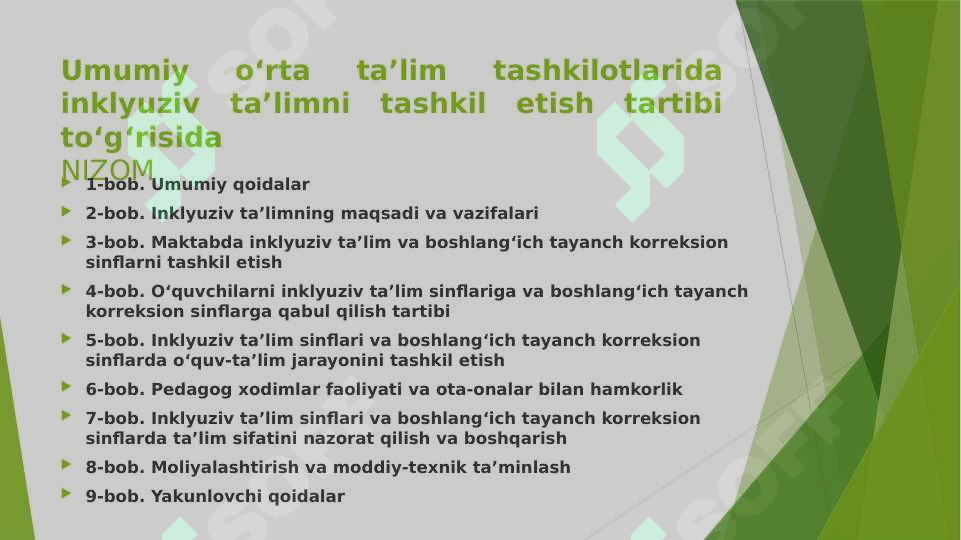 Umumiy o‘rta ta’lim tashkilotlarida inklyuziv ta’limni tashkil etish tartibi to‘g‘risida
NIZOM

1-bob. Umumiy qoidalar

2-bob. Inklyuziv ta’limning maqsadi va vazifalari

3-bob. Maktabda inklyuziv ta’lim va boshlang‘ich tayanch korreksion sinflarni tashkil etish

4-bob. O‘quvchilarni inklyuziv ta’lim sinflariga va boshlang‘ich tayanch korreksion sinflarga qabul qilish tartibi

5-bob. Inklyuziv ta’lim sinflari va boshlang‘ich tayanch korreksion sinflarda o‘quv-ta’lim jarayonini tashkil etish

6-bob. Pedagog xodimlar faoliyati va ota-onalar bilan hamkorlik

7-bob. Inklyuziv ta’lim sinflari va boshlang‘ich tayanch korreksion sinflarda ta’lim sifatini nazorat qilish va boshqarish

8-bob. Moliyalashtirish va moddiy-texnik ta’minlash

9-bob. Yakunlovchi qoidalar